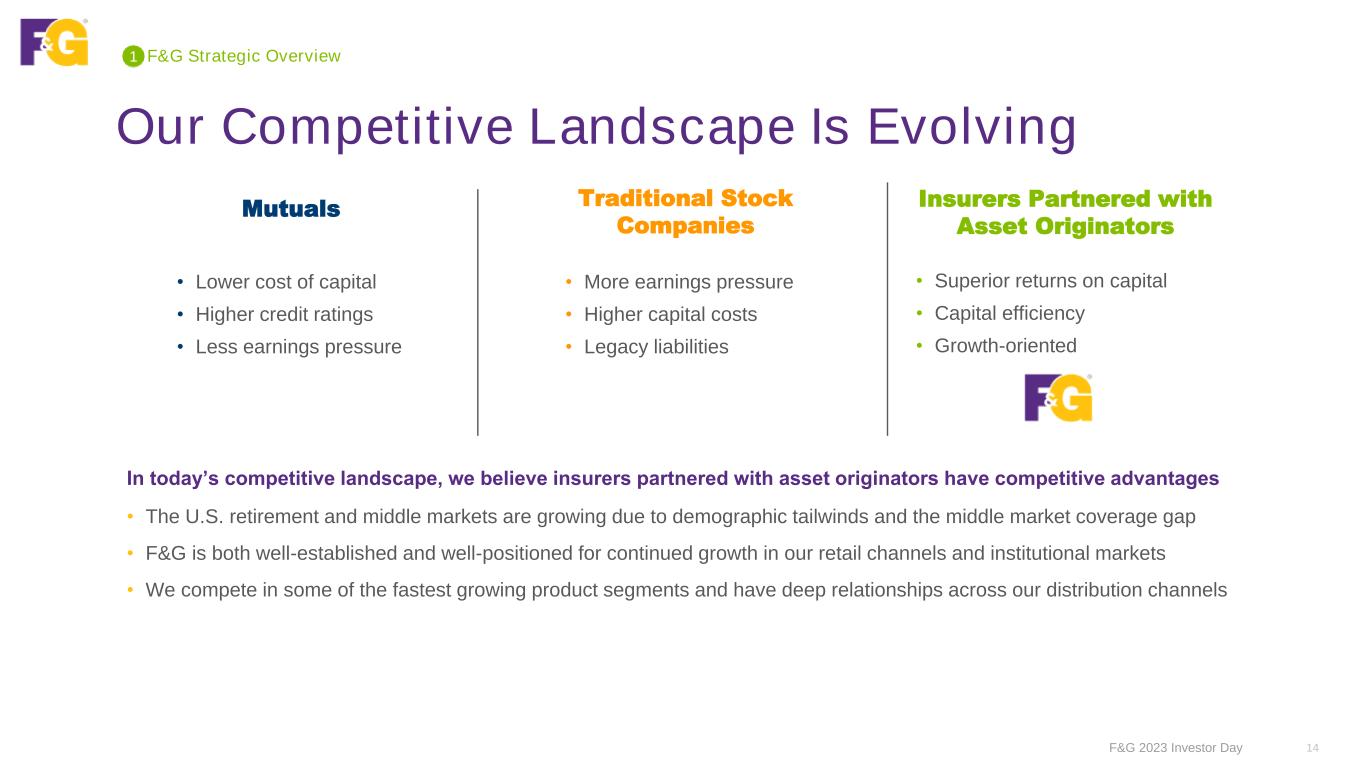 F&G

1 F&G Strategic Overview

Our Competitive Landscape Is Evolving

Mutuals

• Lower cost of capital
• Higher credit ratings
• Less earnings pressure

Traditional Stock Companies

• More earnings pressure
• Higher capital costs
• Legacy liabilities

Insurers Partnered with Asset Originators

• Superior returns on capital
• Capital efficiency
• Growth-oriented

F&G

In today's competitive landscape, we believe insurers partnered with asset originators have competitive advantages

• The U.S. retirement and middle markets are growing due to demographic tailwinds and the middle market coverage gap
• F&G is both well-established and well-positioned for continued growth in our retail channels and institutional markets
• We compete in some of the fastest growing product segments and have deep relationships across our distribution channels

F&G 2023 Investor Day 14